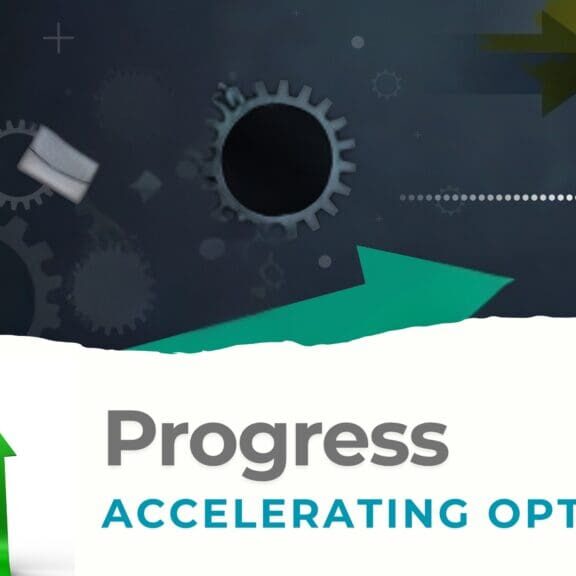 Progress
ACCELERATING OPT